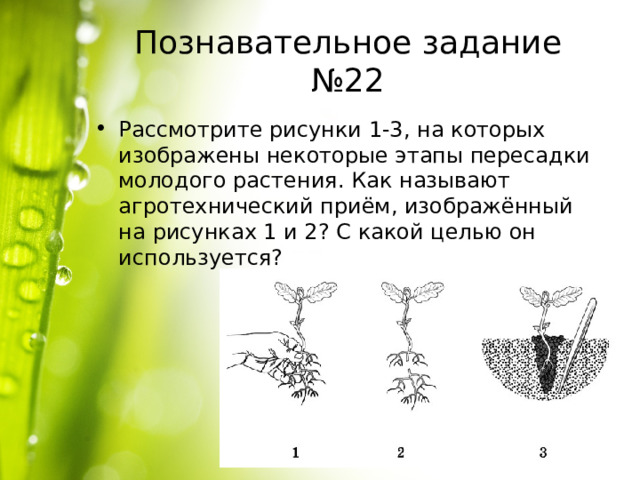 Познавательное задание №22

• Рассмотрите рисунки 1-3, на которых изображены некоторые этапы пересадки молодого растения. Как называют агротехнический приём, изображённый на рисунках 1 и 2? С какой целью он используется?

1

2

3